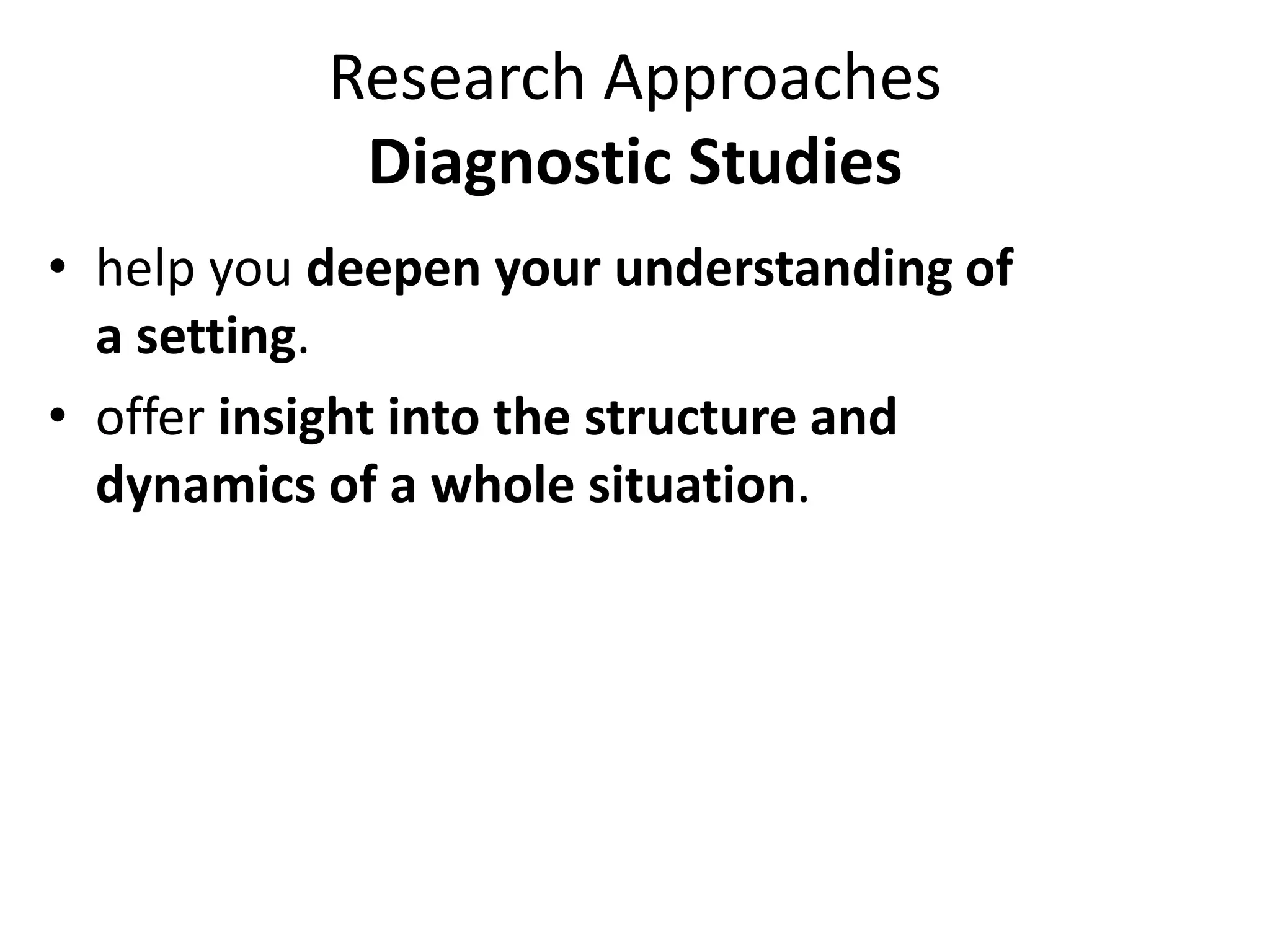 Research Approaches
Diagnostic Studies

• help you deepen your understanding of a setting.
• offer insight into the structure and dynamics of a whole situation.